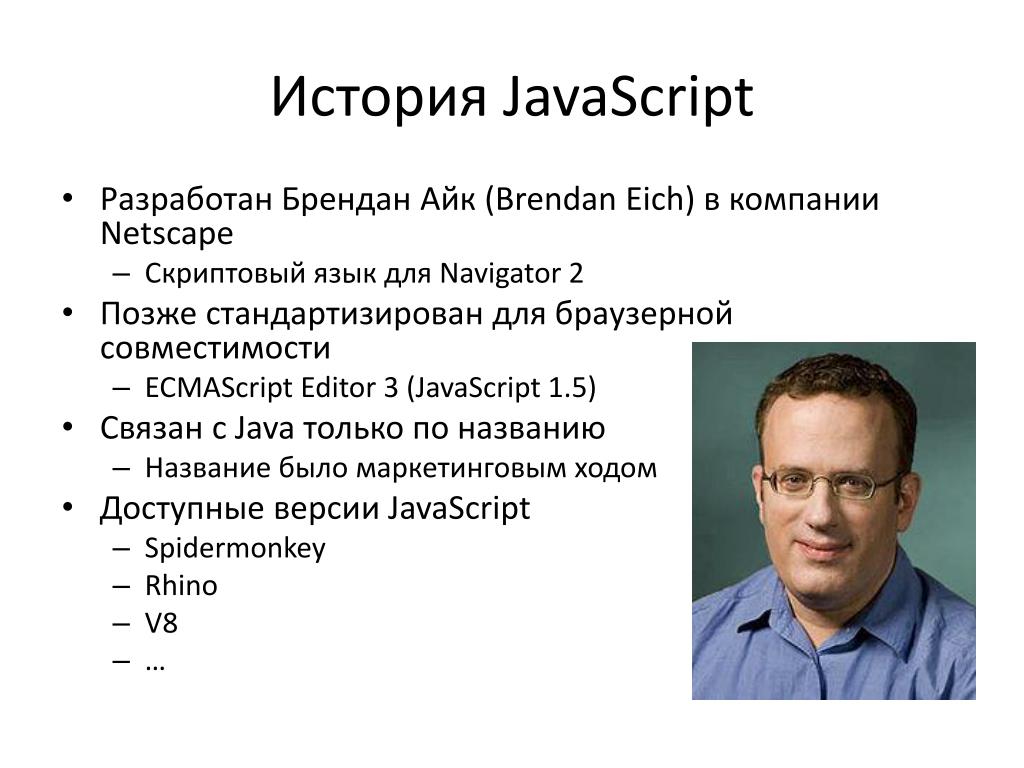 История JavaScript

• Разработан Брендан Айк (Brendan Eich) в компании Netscape
– Скриптовый язык для Navigator 2
• Позже стандартизирован для браузерной совместимости
– ECMAScript Editor 3 (JavaScript 1.5)
• Связан с Java только по названию
– Название было маркетинговым ходом
• Доступные версии JavaScript
– Spidermonkey
– Rhino
– V8
– …